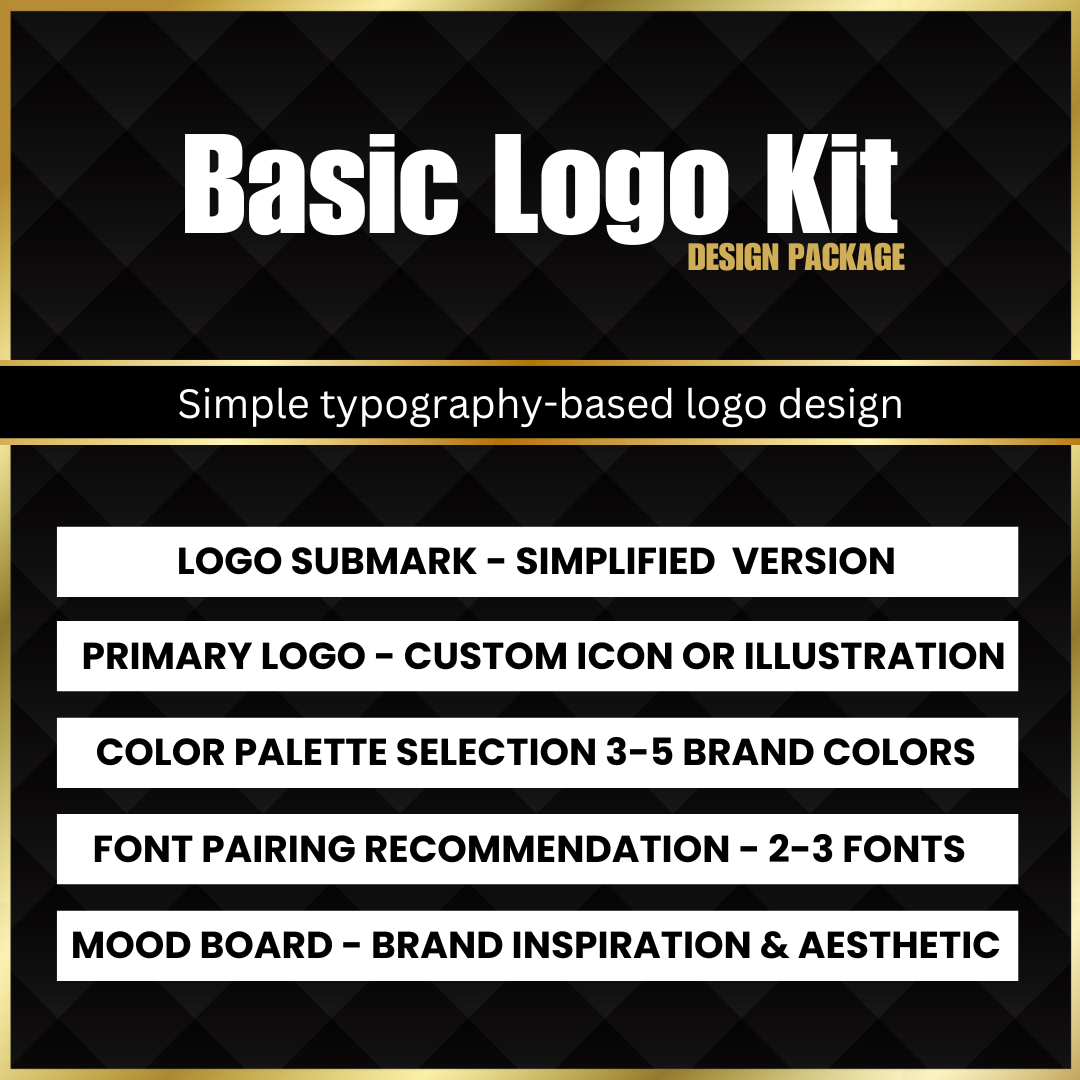 Basic Logo Kit
DESIGN PACKAGE

Simple typography-based logo design

LOGO SUBMARK - SIMPLIFIED VERSION

PRIMARY LOGO - CUSTOM ICON OR ILLUSTRATION

COLOR PALETTE SELECTION 3-5 BRAND COLORS

FONT PAIRING RECOMMENDATION - 2-3 FONTS

MOOD BOARD - BRAND INSPIRATION & AESTHETIC